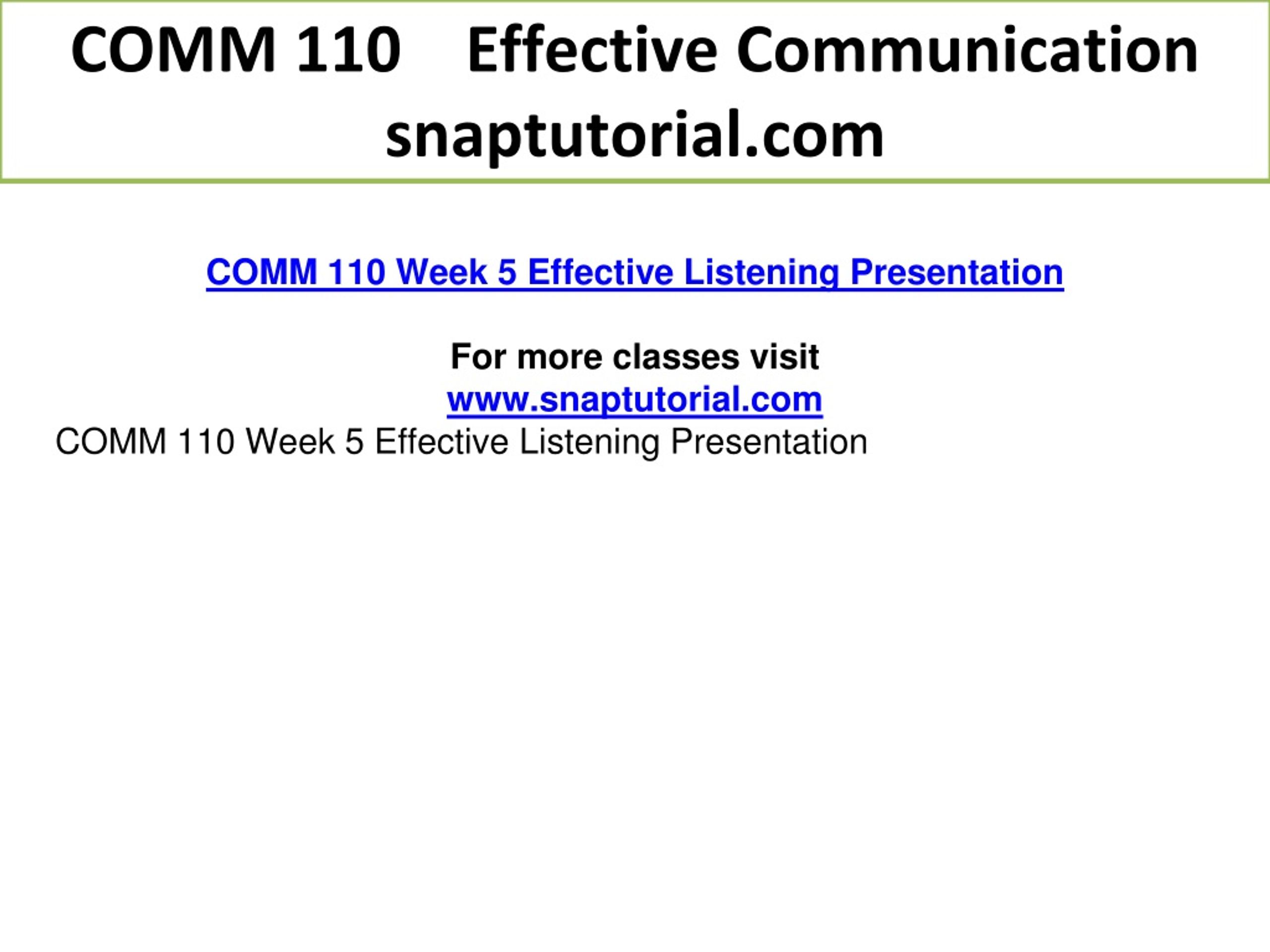 COMM 110 Effective Communication snaptutorial.com

COMM 110 Week 5 Effective Listening Presentation

For more classes visit
www.snaptutorial.com
COMM 110 Week 5 Effective Listening Presentation